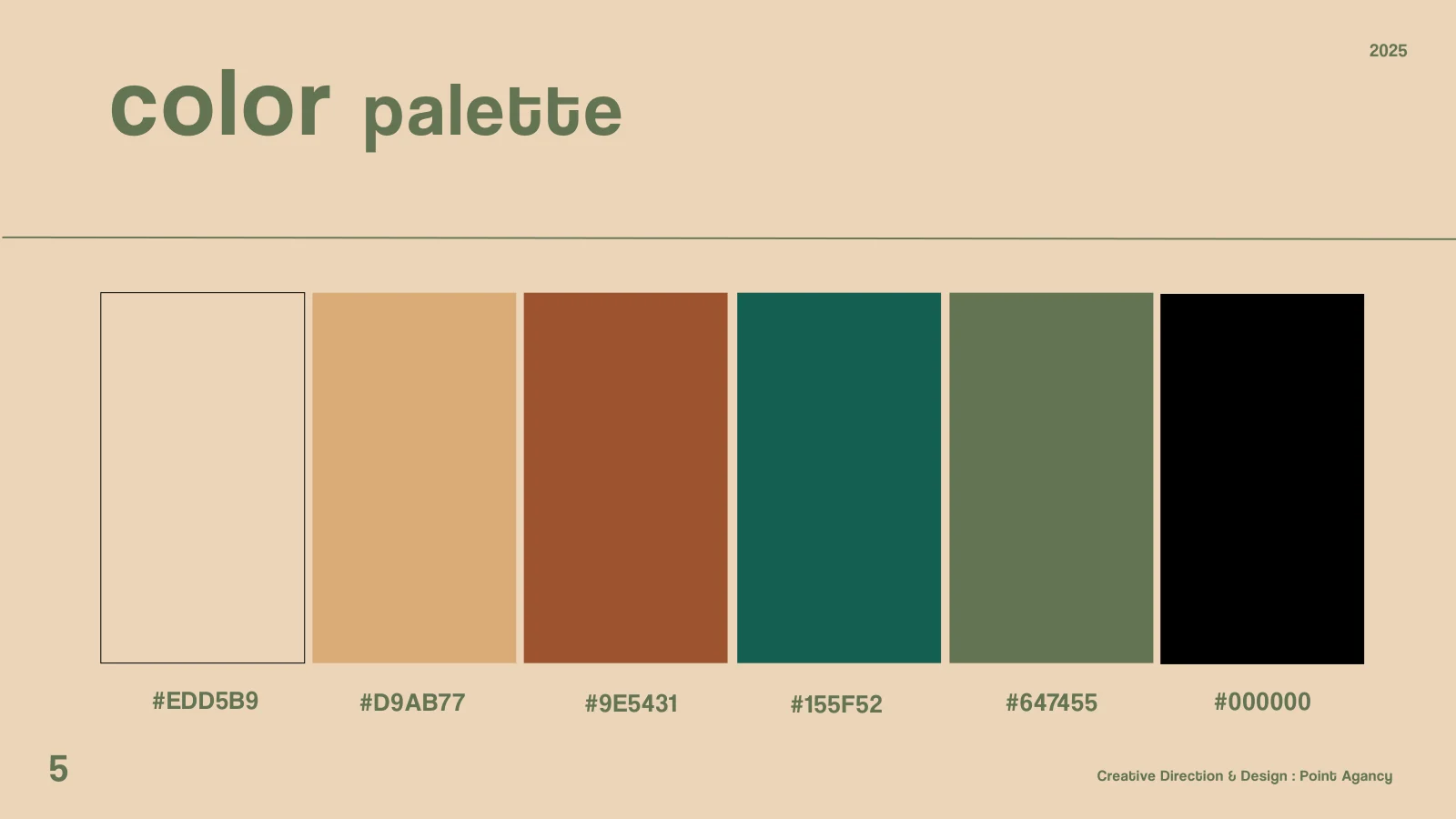 2025

color palette

#EDD5B9

#D9AB77

#9E5431

#155F52

#647455

#000000

5

Creative Direction & Design : Point Agancy